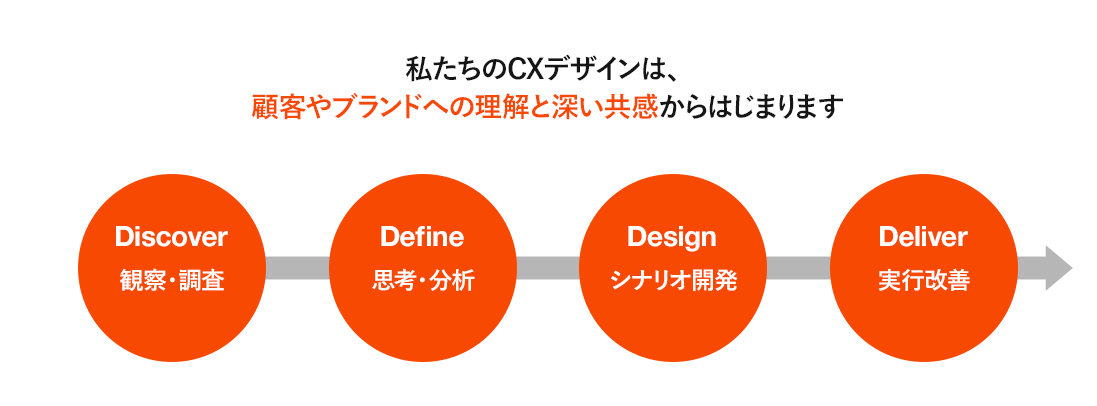 私たちのCXデザインは、
顧客やブランドへの理解と深い共感からはじまります

Discover
観察・調査

Define
思考・分析

Design
シナリオ開発

Deliver
実行改善